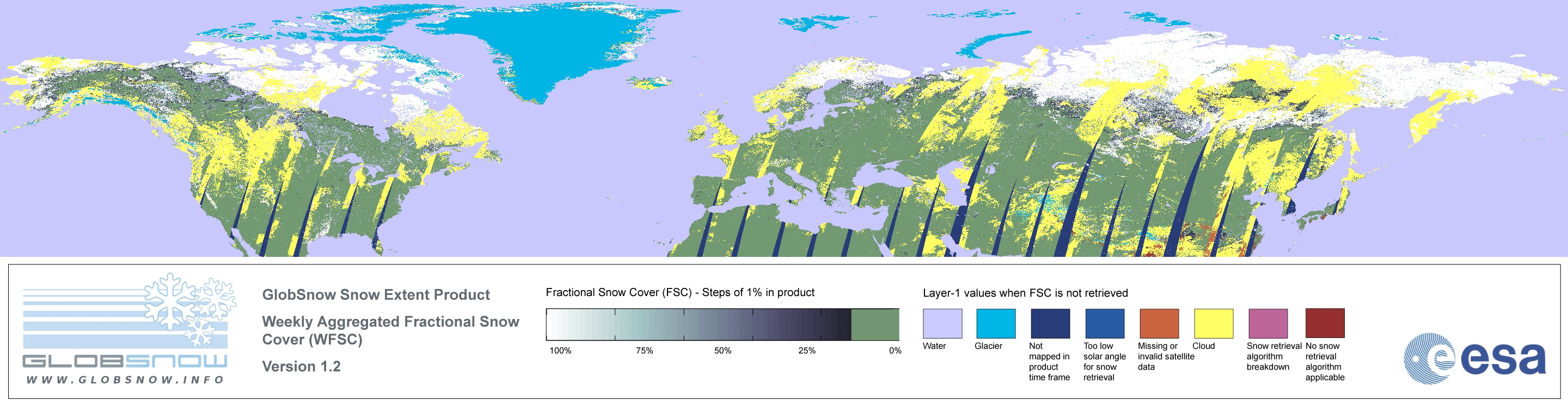 GLOBSNOW
WWW.GLOBSNOW.INFO

GlobSnow Snow Extent Product

Weekly Aggregated Fractional Snow Cover (WFSC)

Version 1.2

Fractional Snow Cover (FSC) - Steps of 1% in product

100% 75% 50% 25% 0%

Layer-1 values when FSC is not retrieved

Water

Glacier

Not mapped in product time frame

Too low solar angle for snow retrieval

Missing or invalid satellite data

Cloud

Snow retrieval algorithm breakdown

No snow retrieval algorithm applicable

esa